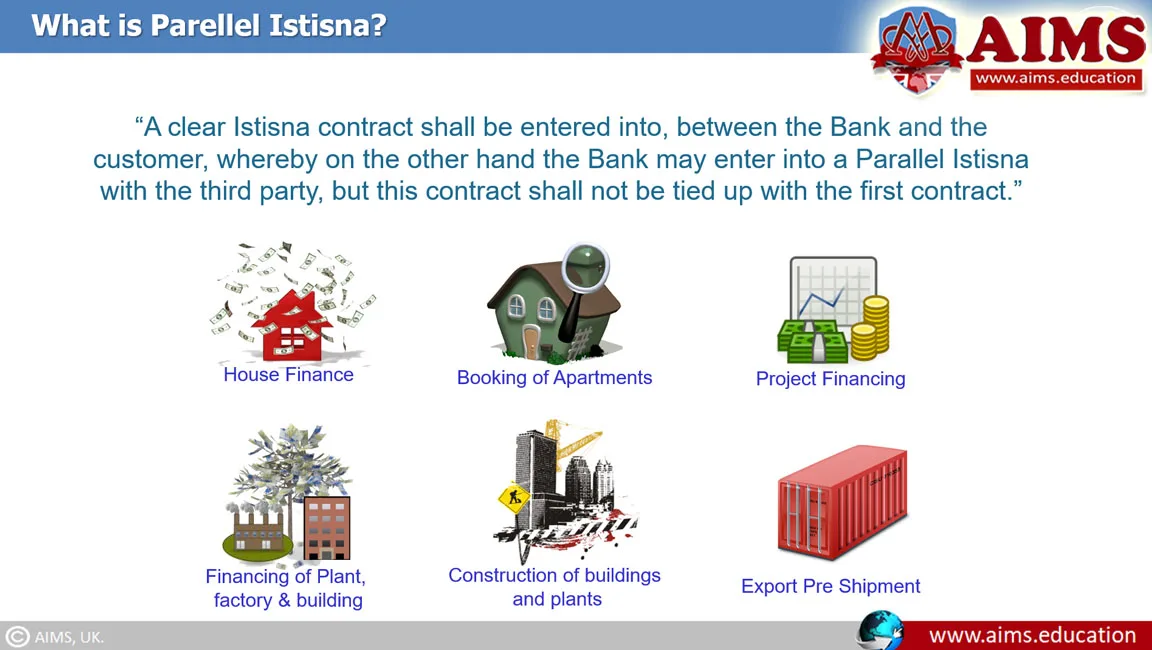 What is Parellel Istisna?

AIMS
www.aims.education

“A clear Istisna contract shall be entered into, between the Bank and the customer, whereby on the other hand the Bank may enter into a Parallel Istisna with the third party, but this contract shall not be tied up with the first contract.”

House Finance

Booking of Apartments

Project Financing

Financing of Plant, factory & building

Construction of buildings and plants

Export Pre Shipment

© AIMS, UK.

www.aims.education